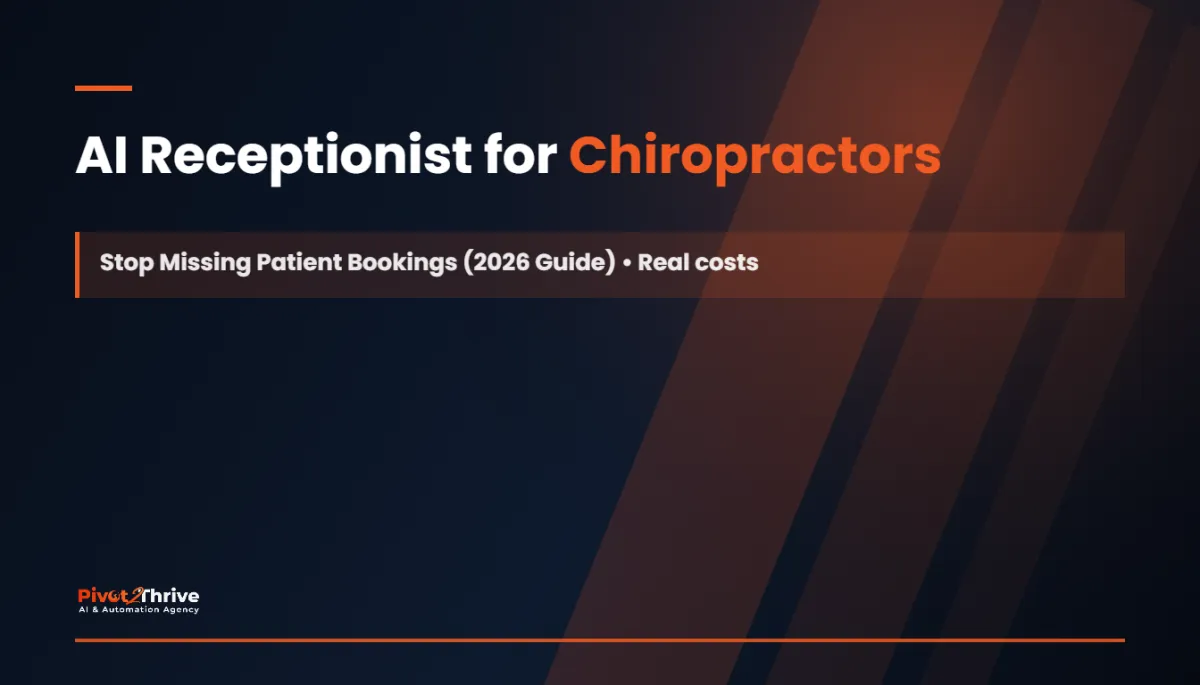 AI Receptionist for Chiropractors

Stop Missing Patient Bookings (2026 Guide) • Real costs

Pivot2Thrive
AI & Automation Agency